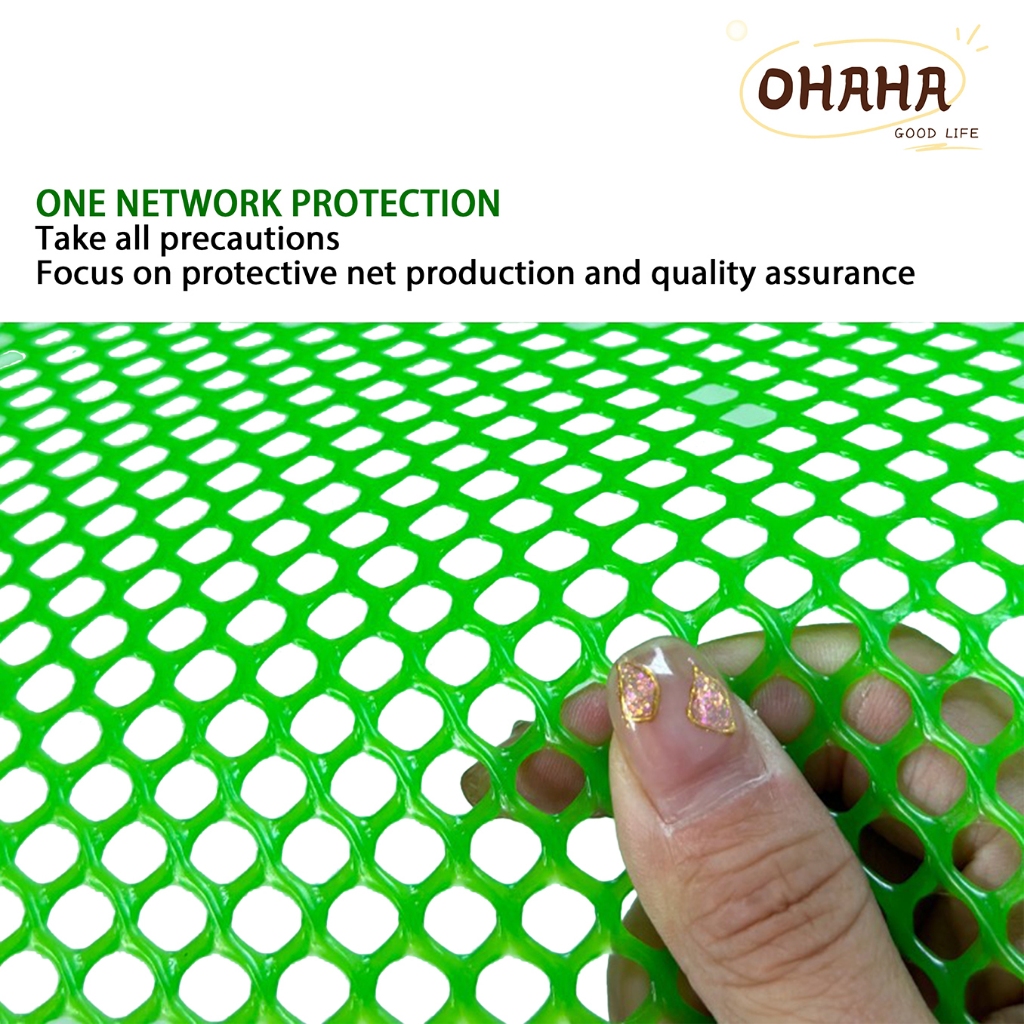 OHAHA
GOOD LIFE

ONE NETWORK PROTECTION
Take all precautions
Focus on protective net production and quality assurance